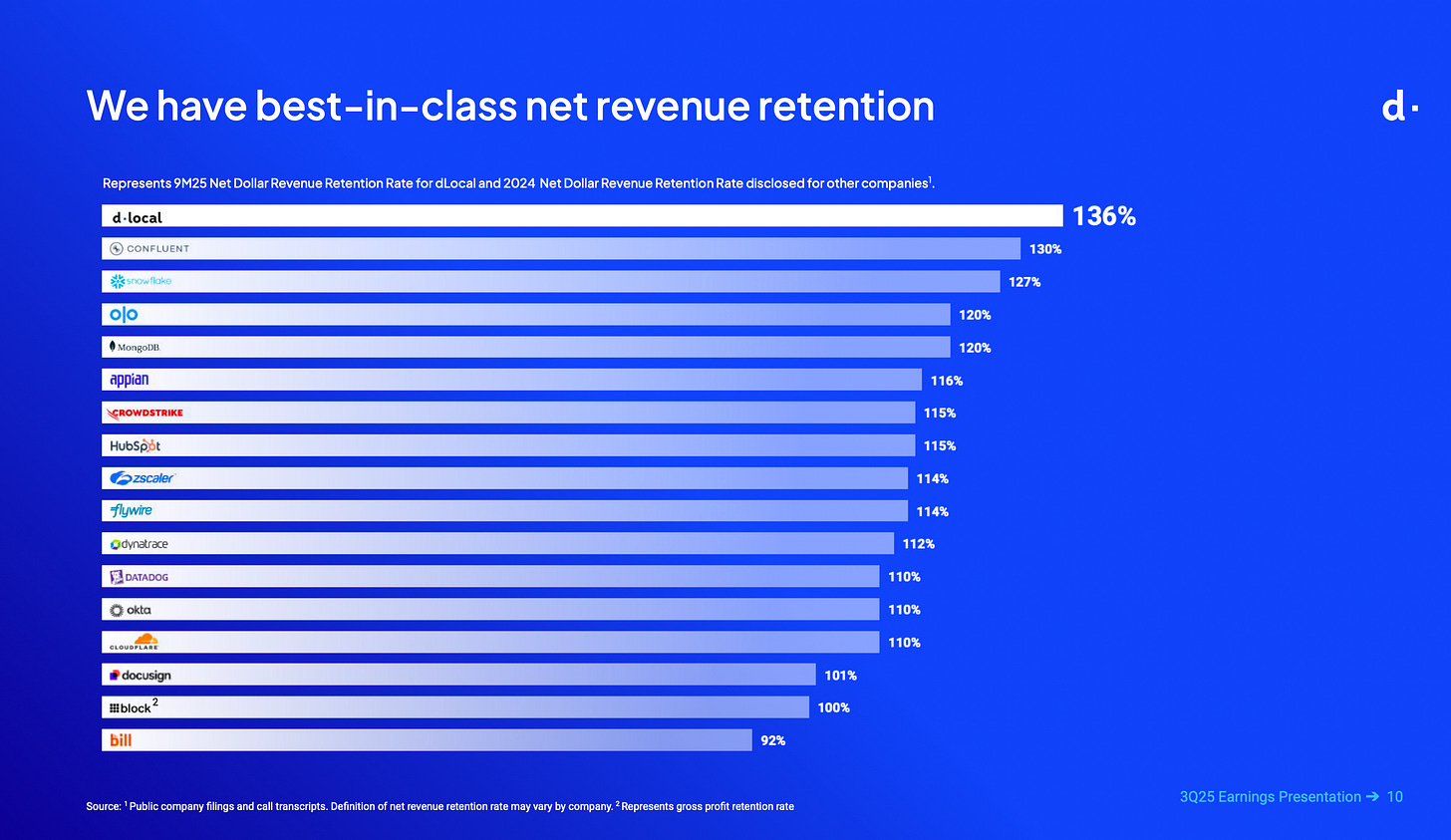 We have best-in-class net revenue retention

d·

Represents 9M25 Net Dollar Revenue Retention Rate for dLocal and 2024 Net Dollar Revenue Retention Rate disclosed for other companies$^1$.

d·local 136%
CONFLUENT 130%
snowflake 127%
olo 120%
MongoDB 120%
appian 116%
CROWDSTRIKE 115%
HubSpot 115%
zscaler 114%
flywire 114%
dynatrace 112%
DATADOG 110%
okta 110%
CLOUDFLARE 110%
docusign 101%
block$^2$ 100%
bill 92%

Source: $^1$ Public company filings and call transcripts. Definition of net revenue retention rate may vary by company. $^2$ Represents gross profit retention rate

3Q25 Earnings Presentation → 10